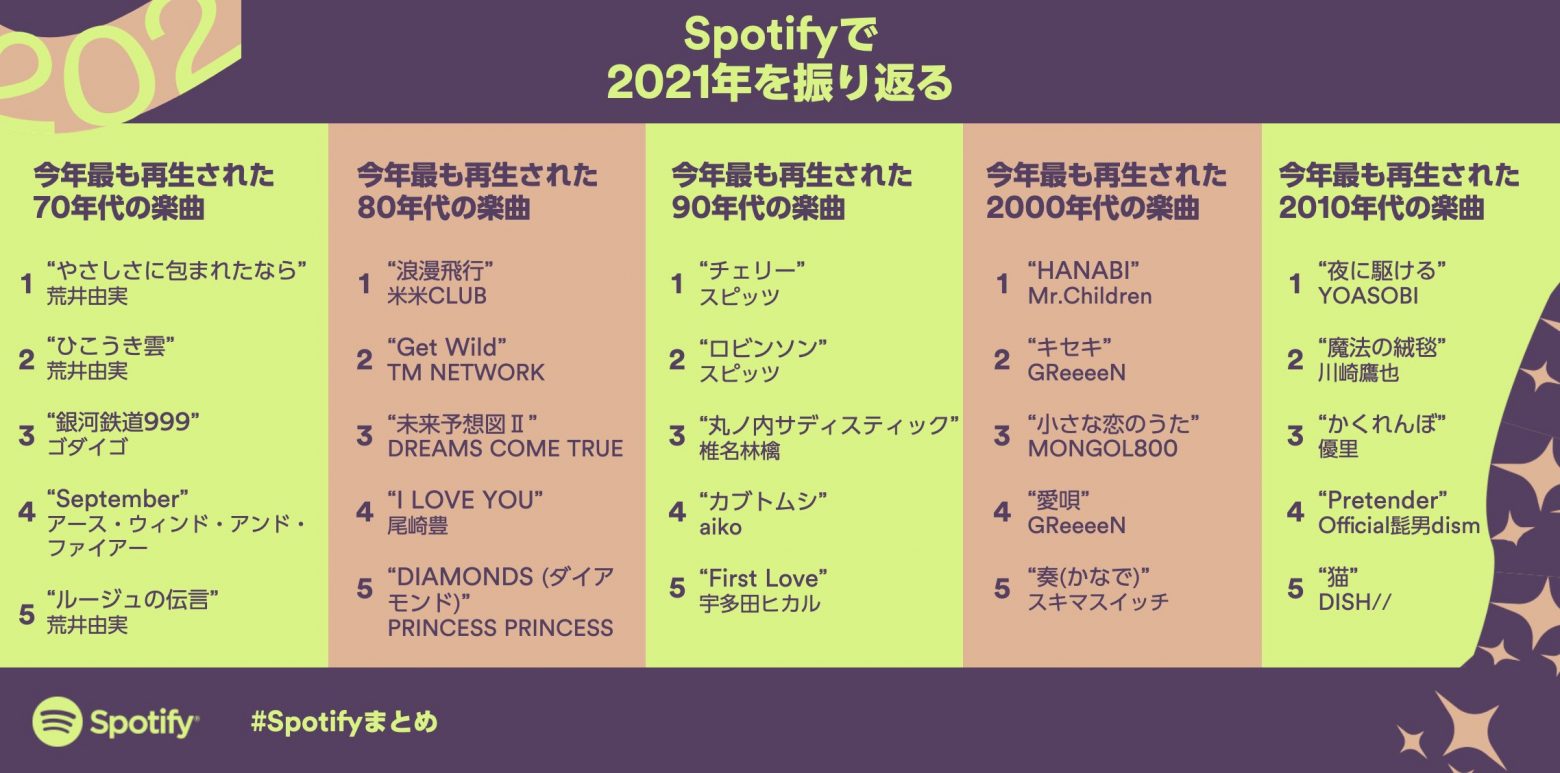 202

Spotifyで
2021年を振り返る

今年最も再生された
70年代の楽曲

1 “やさしさに包まれたなら”
荒井由実

2 “ひこうき雲”
荒井由実

3 “銀河鉄道999”
ゴダイゴ

4 “September”
アース・ウィンド・アンド・ファイアー

5 “ルージュの伝言”
荒井由実

今年最も再生された
80年代の楽曲

1 “浪漫飛行”
米米CLUB

2 “Get Wild”
TM NETWORK

3 “未来予想図Ⅱ”
DREAMS COME TRUE

4 “I LOVE YOU”
尾崎豊

5 “DIAMONDS (ダイアモンド)”
PRINCESS PRINCESS

今年最も再生された
90年代の楽曲

1 “チェリー”
スピッツ

2 “ロビンソン”
スピッツ

3 “丸ノ内サディスティック”
椎名林檎

4 “カブトムシ”
aiko

5 “First Love”
宇多田ヒカル

今年最も再生された
2000年代の楽曲

1 “HANABI”
Mr.Children

2 “キセキ”
GReeeeN

3 “小さな恋のうた”
MONGOL800

4 “愛唄”
GReeeeN

5 “奏(かなで)”
スキマスイッチ

今年最も再生された
2010年代の楽曲

1 “夜に駆ける”
YOASOBI

2 “魔法の絨毯”
川崎鷹也

3 “かくれんぼ”
優里

4 “Pretender”
Official髭男dism

5 “猫”
DISH//

Spotify

#Spotifyまとめ